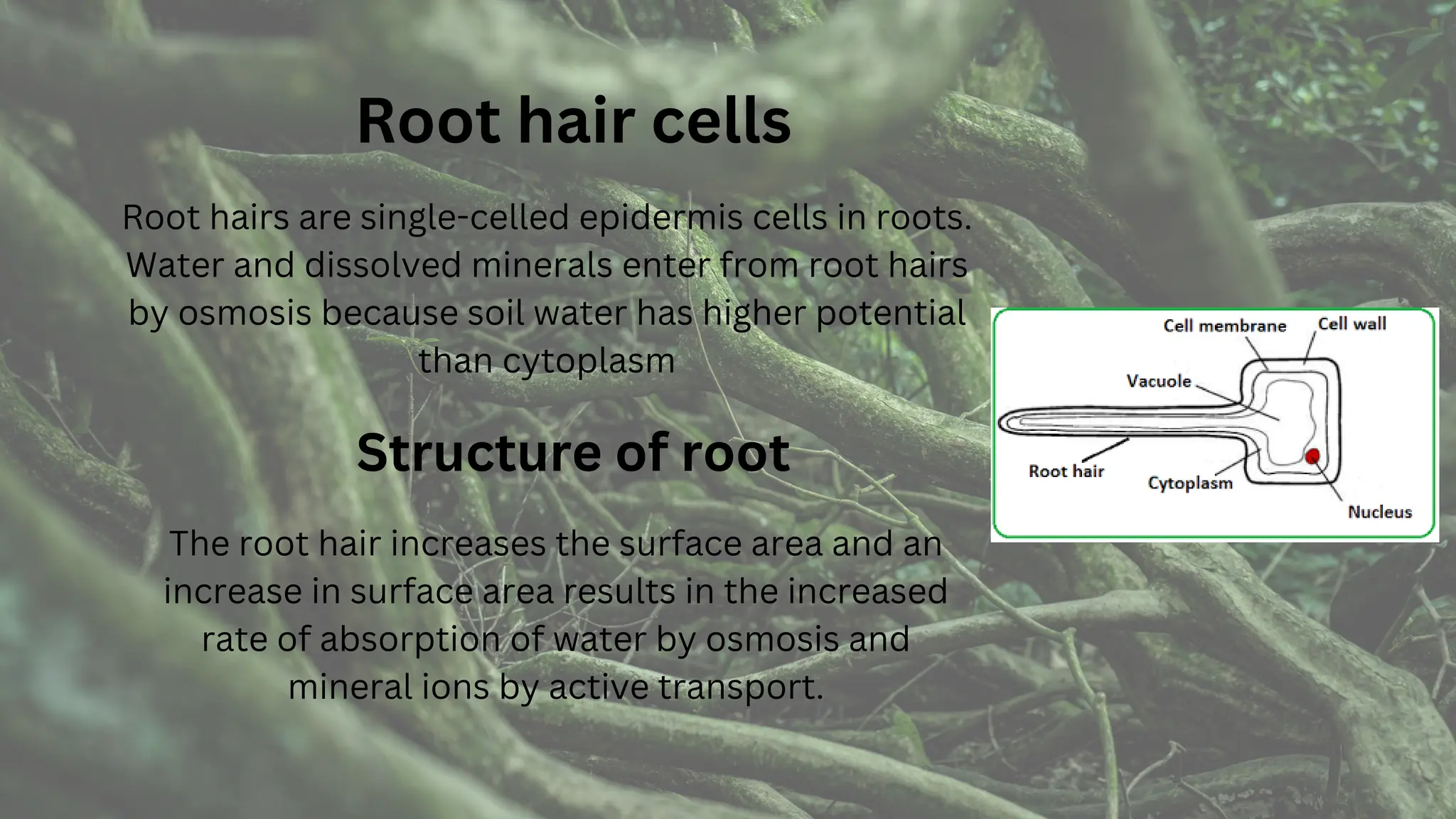 Root hair cells

Root hairs are single-celled epidermis cells in roots. Water and dissolved minerals enter from root hairs by osmosis because soil water has higher potential than cytoplasm

Structure of root

The root hair increases the surface area and an increase in surface area results in the increased rate of absorption of water by osmosis and mineral ions by active transport.

Cell membrane
Cell wall
Vacuole
Root hair
Cytoplasm
Nucleus